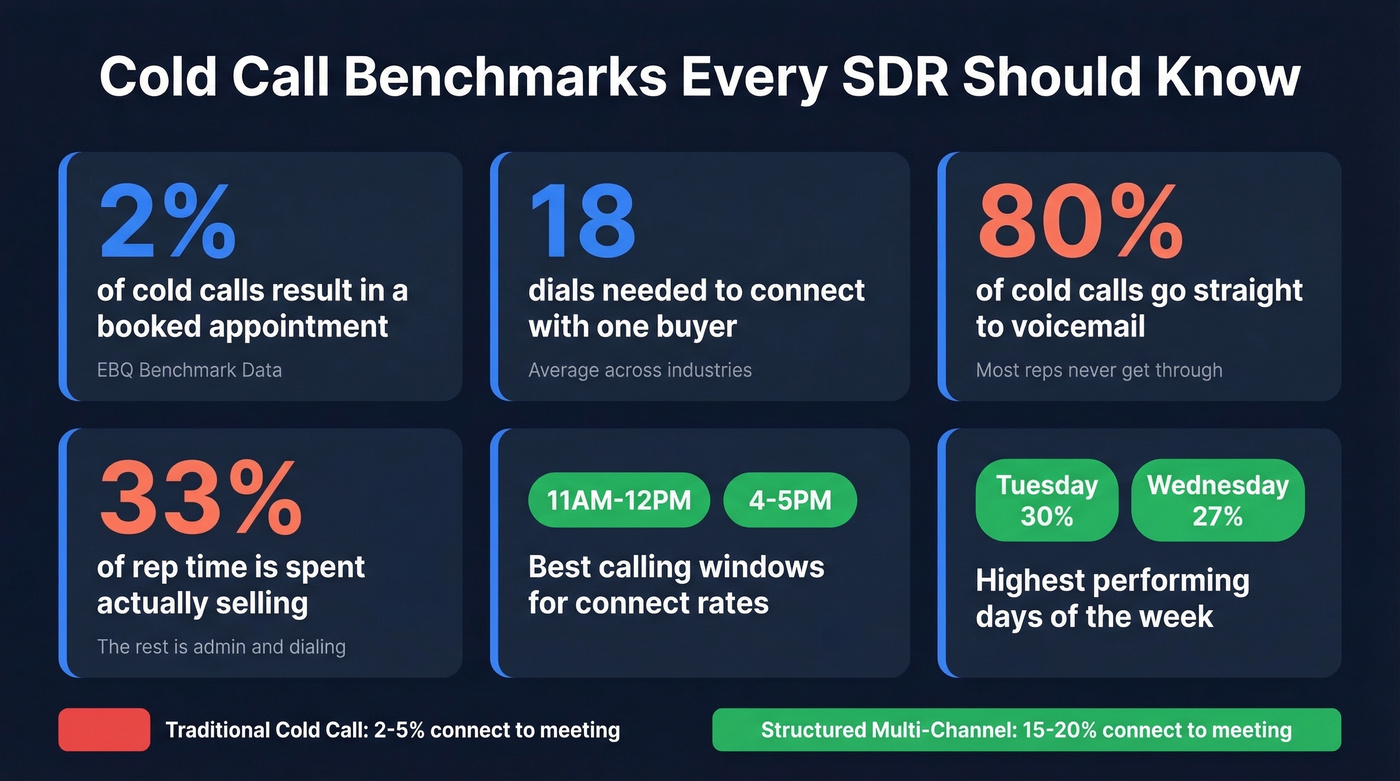 Cold Call Benchmarks Every SDR Should Know

2%
of cold calls result in a booked appointment
EBQ Benchmark Data

18
dials needed to connect with one buyer
Average across industries

80%
of cold calls go straight to voicemail
Most reps never get through

33%
of rep time is spent actually selling
The rest is admin and dialing

11AM-12PM
4-5PM
Best calling windows for connect rates

Tuesday 30%
Wednesday 27%
Highest performing days of the week

Traditional Cold Call: 2-5% connect to meeting

Structured Multi-Channel: 15-20% connect to meeting